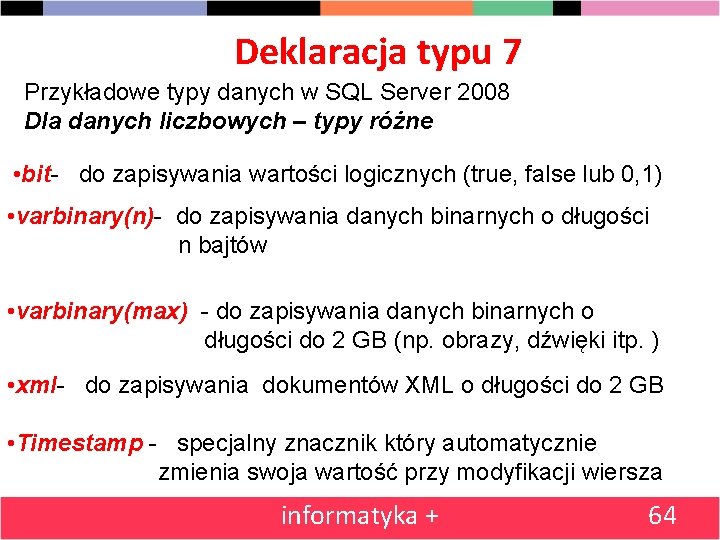 Deklaracja typu 7

Przykładowe typy danych w SQL Server 2008
Dla danych liczbowych – typy różne

• bit- do zapisywania wartości logicznych (true, false lub 0,1)

• varbinary(n)- do zapisywania danych binarnych o długości n bajtów

• varbinary(max) - do zapisywania danych binarnych o długości do 2 GB (np. obrazy, dźwięki itp. )

• xml- do zapisywania dokumentów XML o długości do 2 GB

• Timestamp - specjalny znacznik który automatycznie zmienia swoja wartość przy modyfikacji wiersza

informatyka +
64